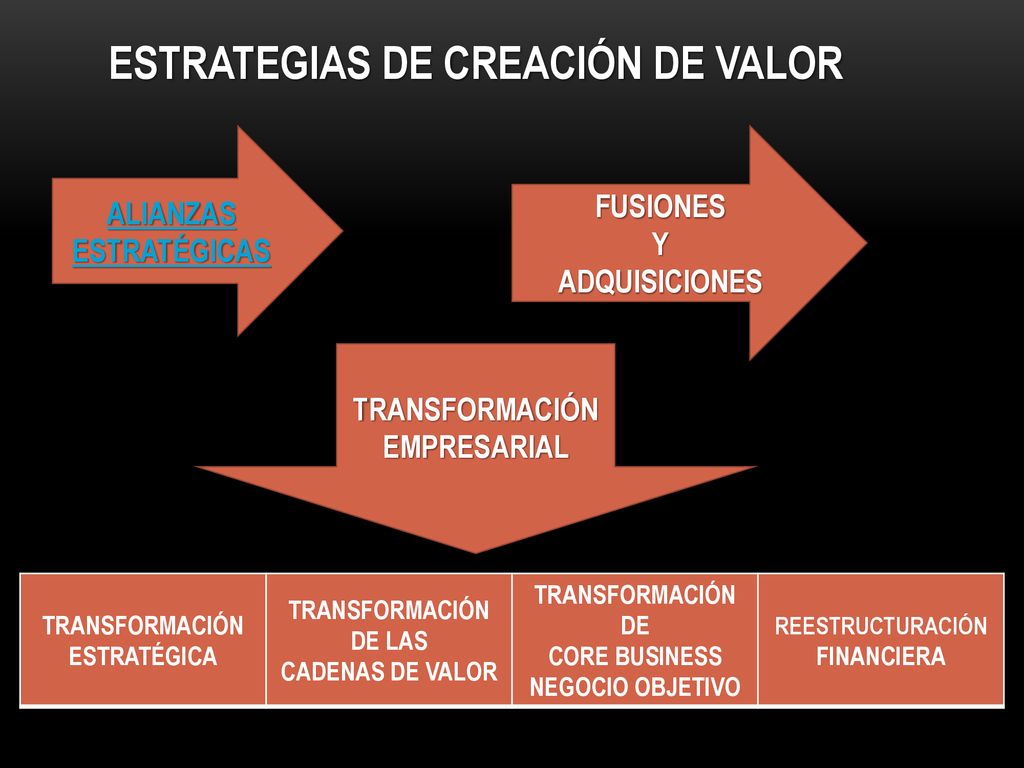 ESTRATEGIAS DE CREACIÓN DE VALOR

ALIANZAS ESTRATÉGICAS

FUSIONES
Y
ADQUISICIONES

TRANSFORMACIÓN EMPRESARIAL

| TRANSFORMACIÓN ESTRATÉGICA | TRANSFORMACIÓN DE LAS CADENAS DE VALOR | TRANSFORMACIÓN DE CORE BUSINESS NEGOCIO OBJETIVO | REESTRUCTURACIÓN FINANCIERA |
|---|---|---|---|